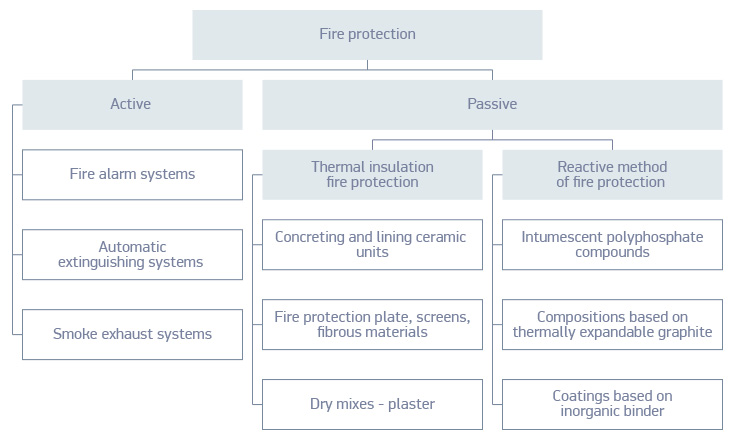 Fire protection

Active

Fire alarm systems

Automatic extinguishing systems

Smoke exhaust systems

Passive

Thermal insulation fire protection

Concreting and lining ceramic units

Fire protection plate, screens, fibrous materials

Dry mixes - plaster

Reactive method of fire protection

Intumescent polyphosphate compounds

Compositions based on thermally expandable graphite

Coatings based on inorganic binder